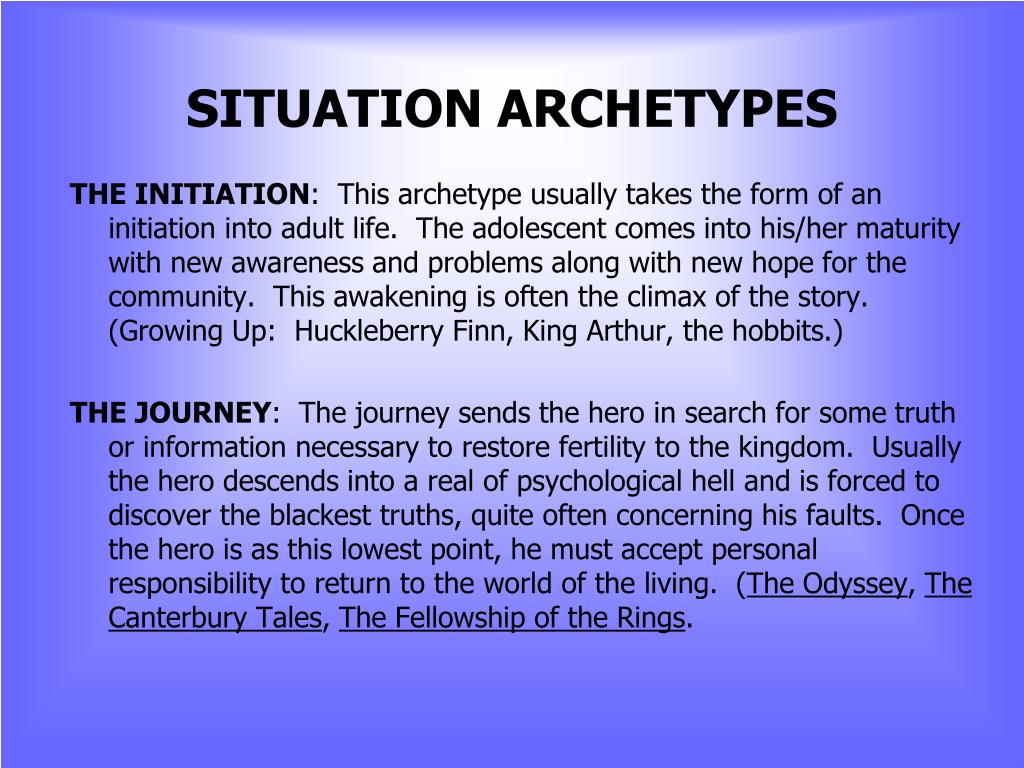 SITUATION ARCHETYPES

THE INITIATION: This archetype usually takes the form of an initiation into adult life. The adolescent comes into his/her maturity with new awareness and problems along with new hope for the community. This awakening is often the climax of the story. (Growing Up: Huckleberry Finn, King Arthur, the hobbits.)

THE JOURNEY: The journey sends the hero in search for some truth or information necessary to restore fertility to the kingdom. Usually the hero descends into a real of psychological hell and is forced to discover the blackest truths, quite often concerning his faults. Once the hero is as this lowest point, he must accept personal responsibility to return to the world of the living. (The Odyssey, The Canterbury Tales, The Fellowship of the Rings.